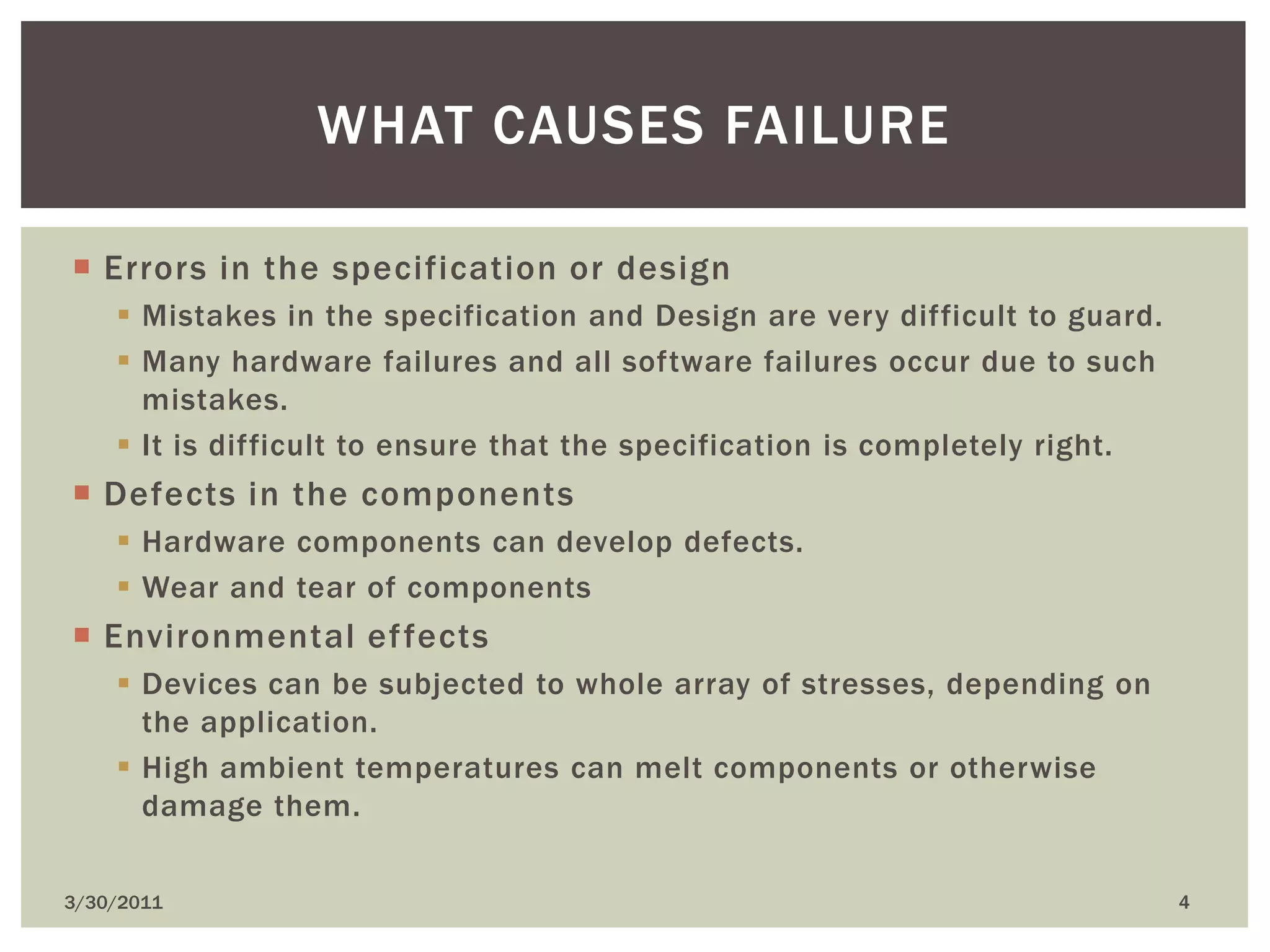 WHAT CAUSES FAILURE

- Errors in the specification or design
  - Mistakes in the specification and Design are very difficult to guard.
  - Many hardware failures and all software failures occur due to such mistakes.
  - It is difficult to ensure that the specification is completely right.
- Defects in the components
  - Hardware components can develop defects.
  - Wear and tear of components
- Environmental effects
  - Devices can be subjected to whole array of stresses, depending on the application.
  - High ambient temperatures can melt components or otherwise damage them.

3/30/2011

4